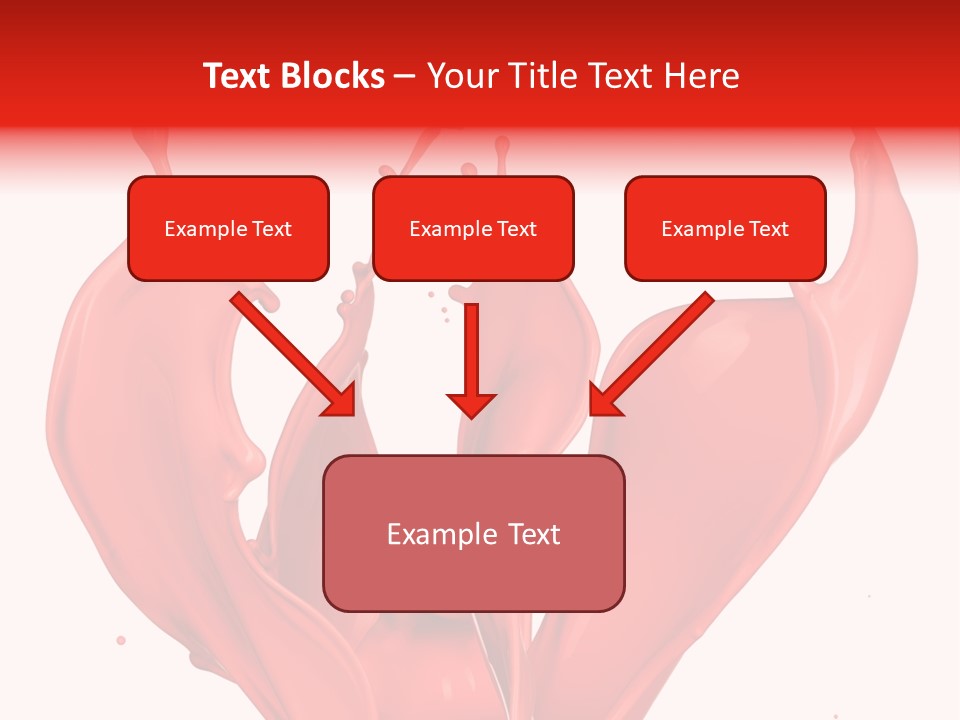 Text Blocks – Your Title Text Here

Example Text

Example Text

Example Text

Example Text